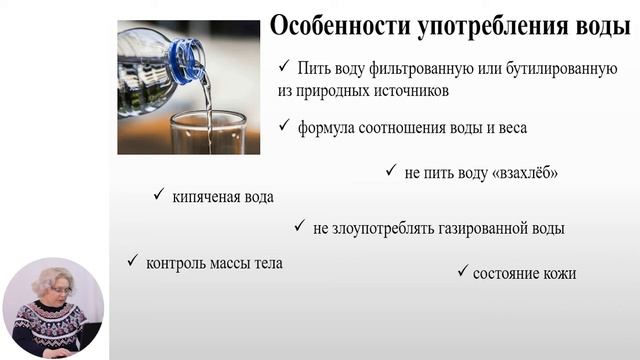 Особенности употребления воды

✓ Пить воду фильтрованную или бутилированную из природных источников

✓ формула соотношения воды и веса

✓ не пить воду «взахлёб»

✓ кипяченая вода

✓ не злоупотреблять газированной воды

✓ контроль массы тела

✓ состояние кожи